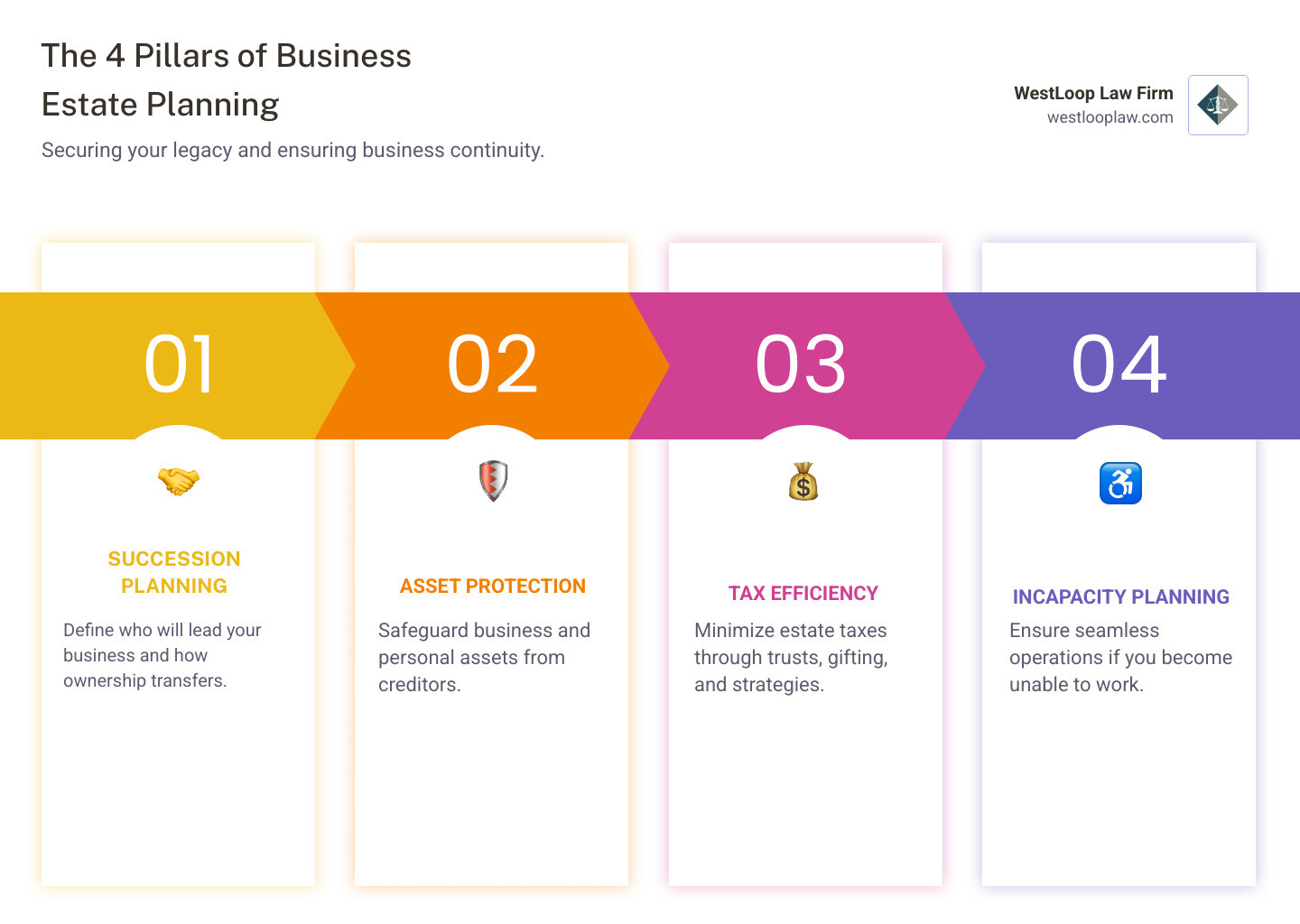 The 4 Pillars of Business Estate Planning

Securing your legacy and ensuring business continuity.

WestLoop Law Firm
westlooplaw.com

01

SUCCESSION PLANNING

Define who will lead your business and how ownership transfers.

02

ASSET PROTECTION

Safeguard business and personal assets from creditors.

03

TAX EFFICIENCY

Minimize estate taxes through trusts, gifting, and strategies.

04

INCAPACITY PLANNING

Ensure seamless operations if you become unable to work.